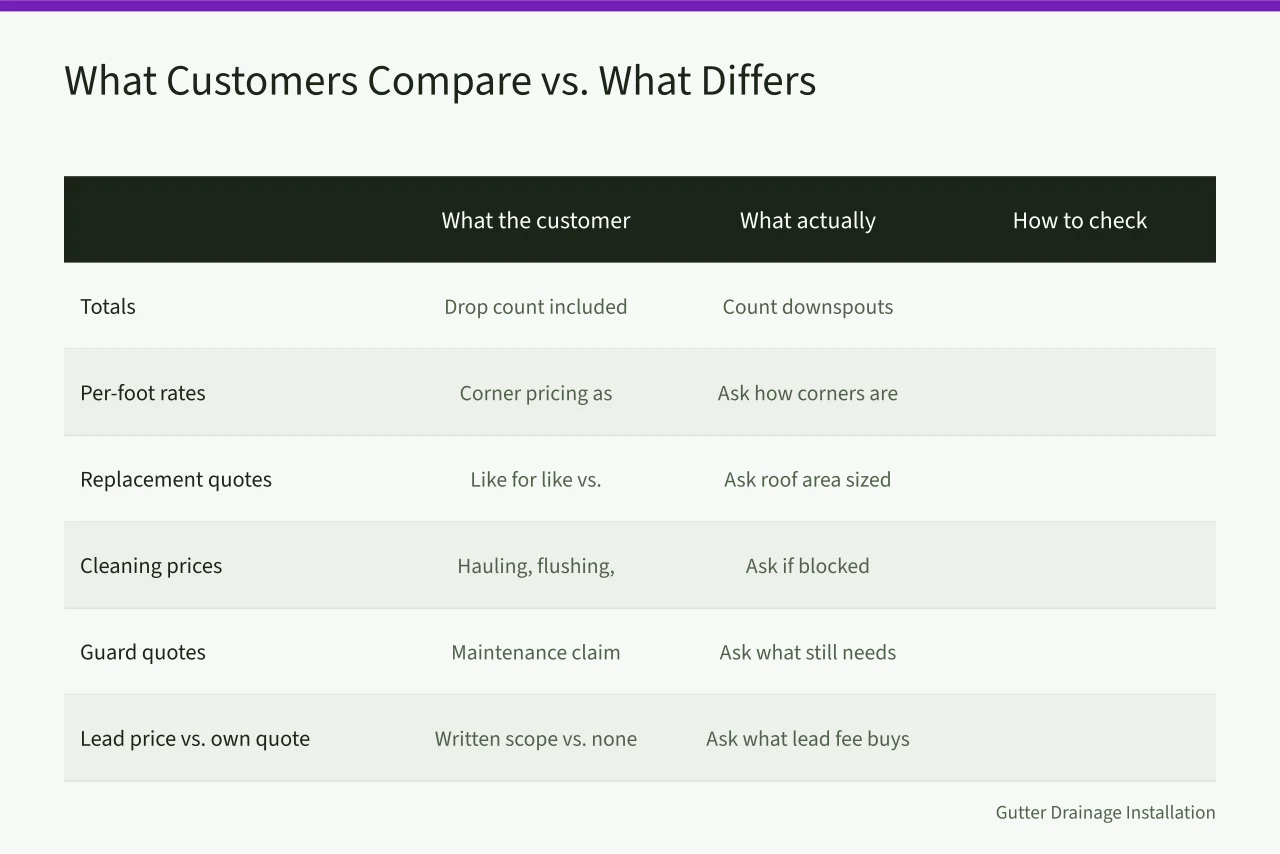 What Customers Compare vs. What Differs

| | What the customer | What actually | How to check |
|---|---|---|---|
| Totals | Drop count included | Count downspouts | |
| Per-foot rates | Corner pricing as | Ask how corners are | |
| Replacement quotes | Like for like vs. | Ask roof area sized | |
| Cleaning prices | Hauling, flushing, | Ask if blocked | |
| Guard quotes | Maintenance claim | Ask what still needs | |
| Lead price vs. own quote | Written scope vs. none | Ask what lead fee buys | |

Gutter Drainage Installation